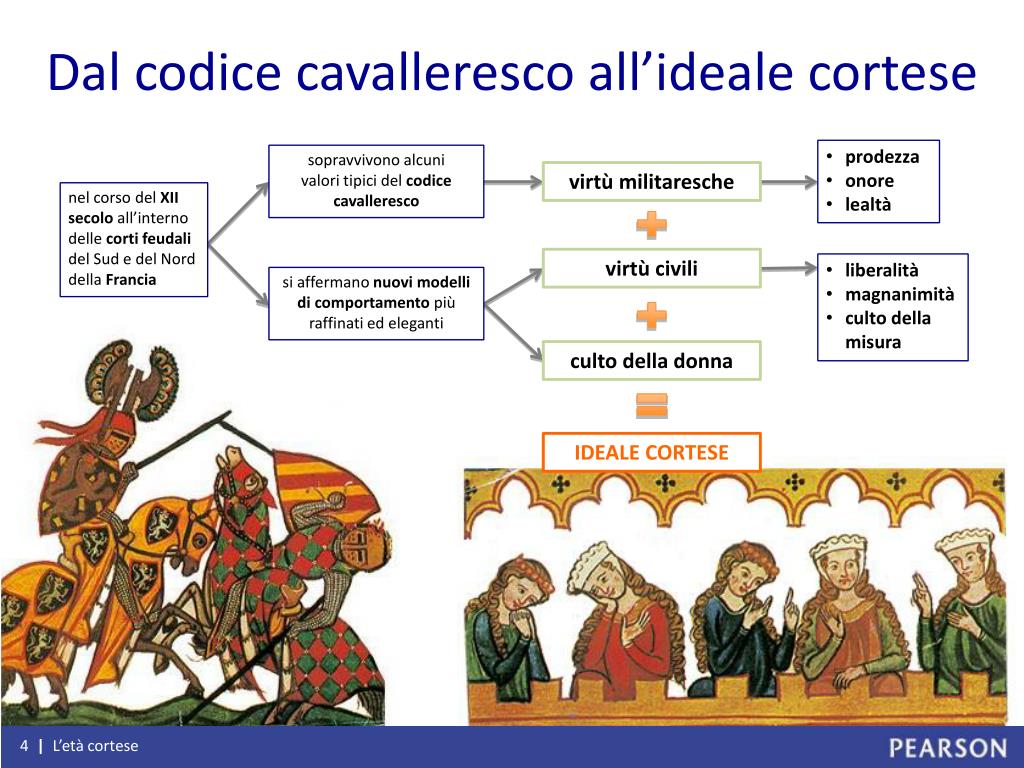 Dal codice cavalleresco all’ideale cortese

nel corso del XII secolo all’interno delle corti feudali del Sud e del Nord della Francia

sopravvivono alcuni valori tipici del codice cavalleresco

si affermano nuovi modelli di comportamento più raffinati ed eleganti

virtù militaresche

virtù civili

culto della donna

IDEALE CORTESE

• prodezza
• onore
• lealtà

• liberalità
• magnanimità
• culto della misura

4 | L’età cortese

PEARSON